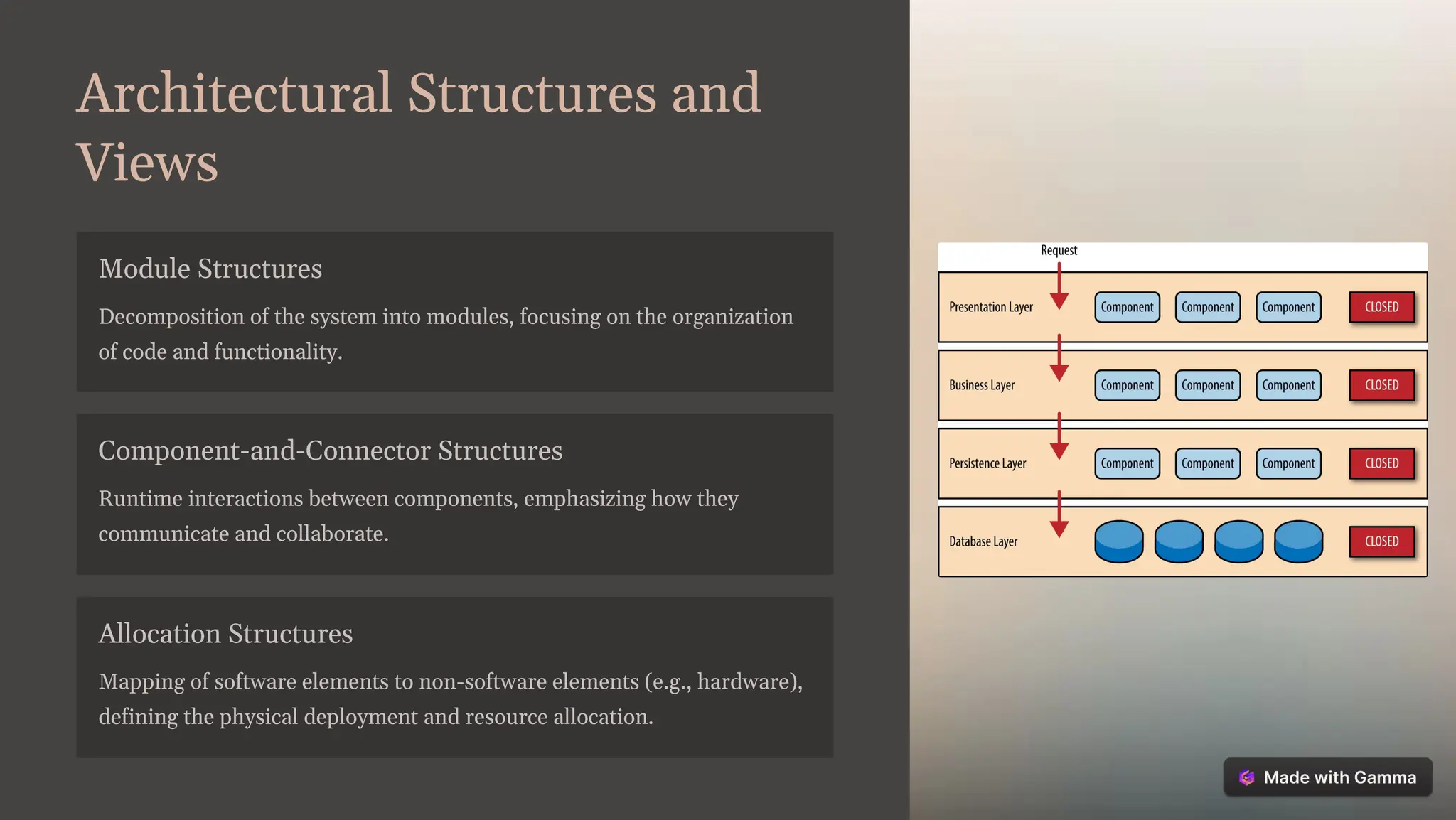 Architectural Structures and Views

Module Structures

Decomposition of the system into modules, focusing on the organization of code and functionality.

Component-and-Connector Structures

Runtime interactions between components, emphasizing how they communicate and collaborate.

Allocation Structures

Mapping of software elements to non-software elements (e.g., hardware), defining the physical deployment and resource allocation.

Request

Presentation Layer Component Component Component CLOSED

Business Layer Component Component Component CLOSED

Persistence Layer Component Component Component CLOSED

Database Layer CLOSED

Made with Gamma